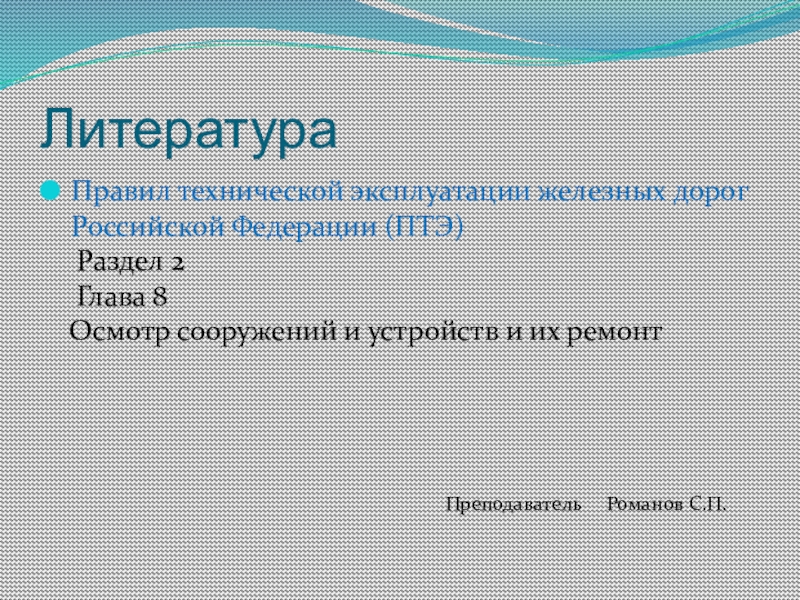 Литература

Правил технической эксплуатации железных дорог Российской Федерации (ПТЭ)

Раздел 2

Глава 8

Осмотр сооружений и устройств и их ремонт

Преподаватель Романов С.П.